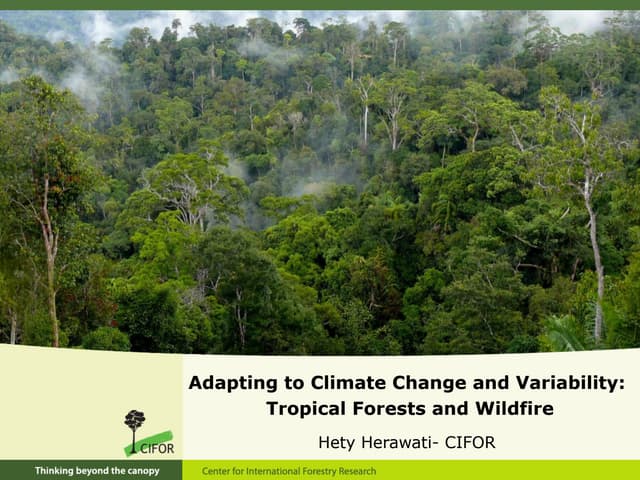 Adapting to Climate Change and Variability: Tropical Forests and Wildfire

Hety Herawati- CIFOR

CIFOR

Thinking beyond the canopy

Center for International Forestry Research